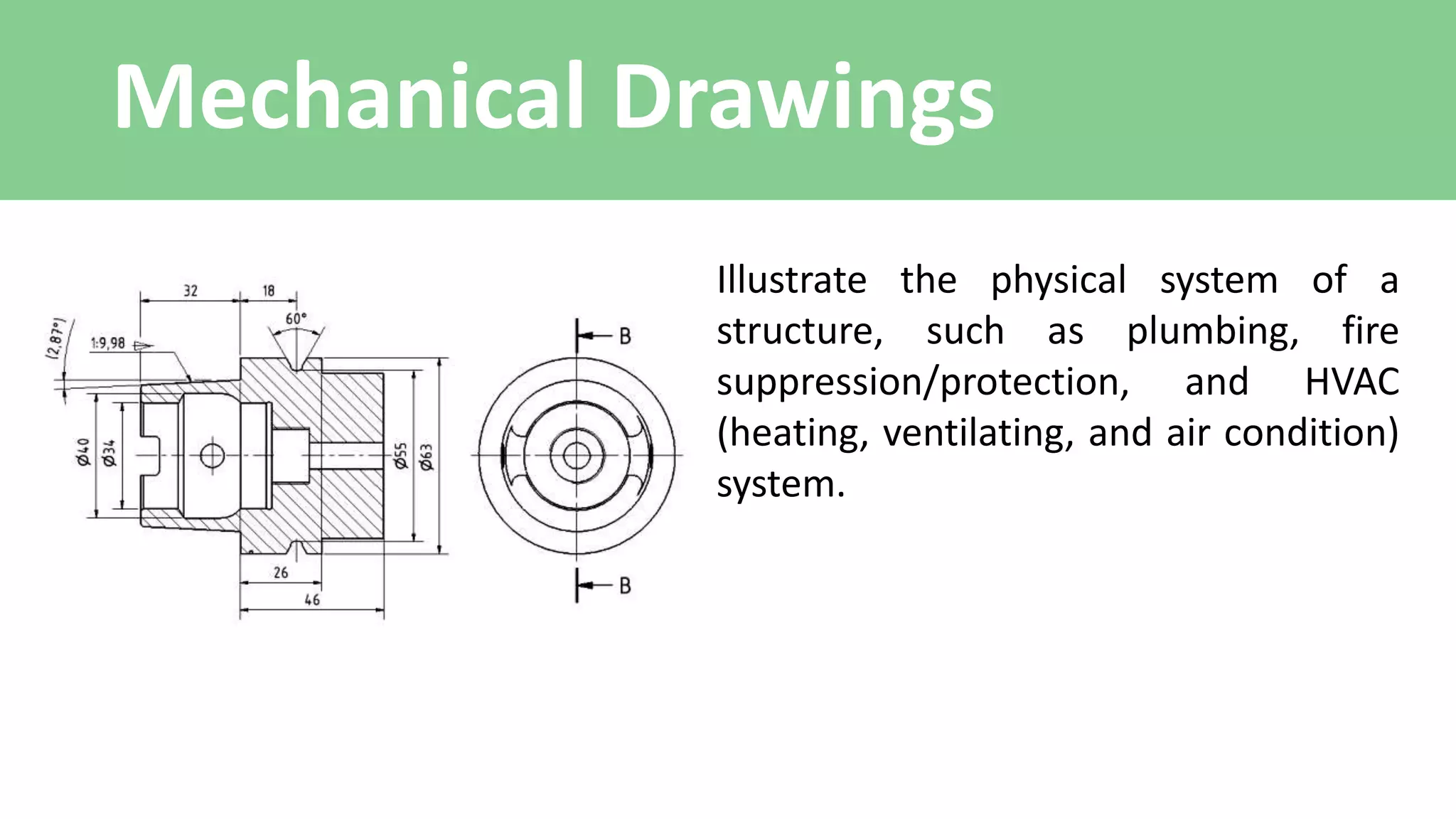 Mechanical Drawings

32
18
60°
(2,87°)
1:9,98
Ø40
Ø34
Ø55
Ø63
26
46
B
B

Illustrate the physical system of a structure, such as plumbing, fire suppression/protection, and HVAC (heating, ventilating, and air condition) system.